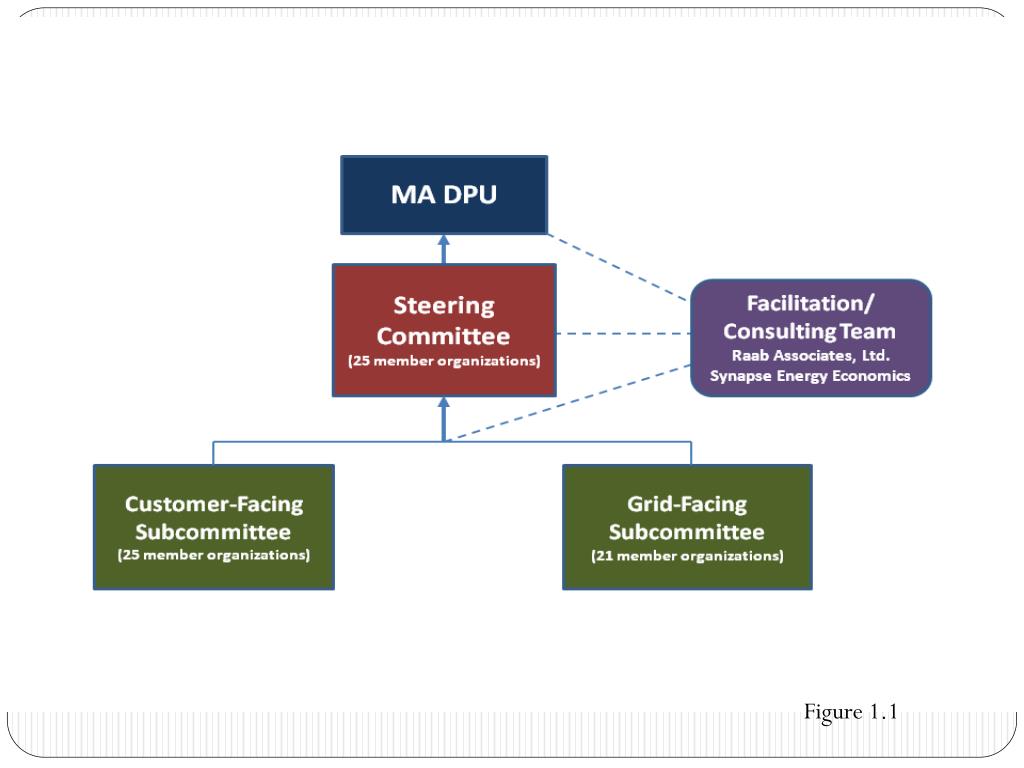 MA DPU

Steering Committee
(25 member organizations)

Facilitation/ Consulting Team
Raab Associates, Ltd.
Synapse Energy Economics

Customer-Facing Subcommittee
(25 member organizations)

Grid-Facing Subcommittee
(21 member organizations)

Figure 1.1